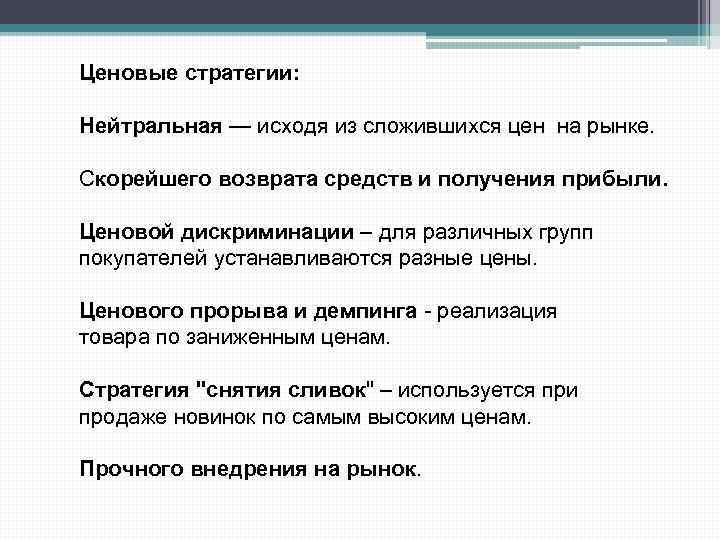 Ценовые стратегии:

Нейтральная — исходя из сложившихся цен на рынке.

Скорейшего возврата средств и получения прибыли.

Ценовой дискриминации – для различных групп покупателей устанавливаются разные цены.

Ценового прорыва и демпинга - реализация товара по заниженным ценам.

Стратегия "снятия сливок" – используется при продаже новинок по самым высоким ценам.

Прочного внедрения на рынок.